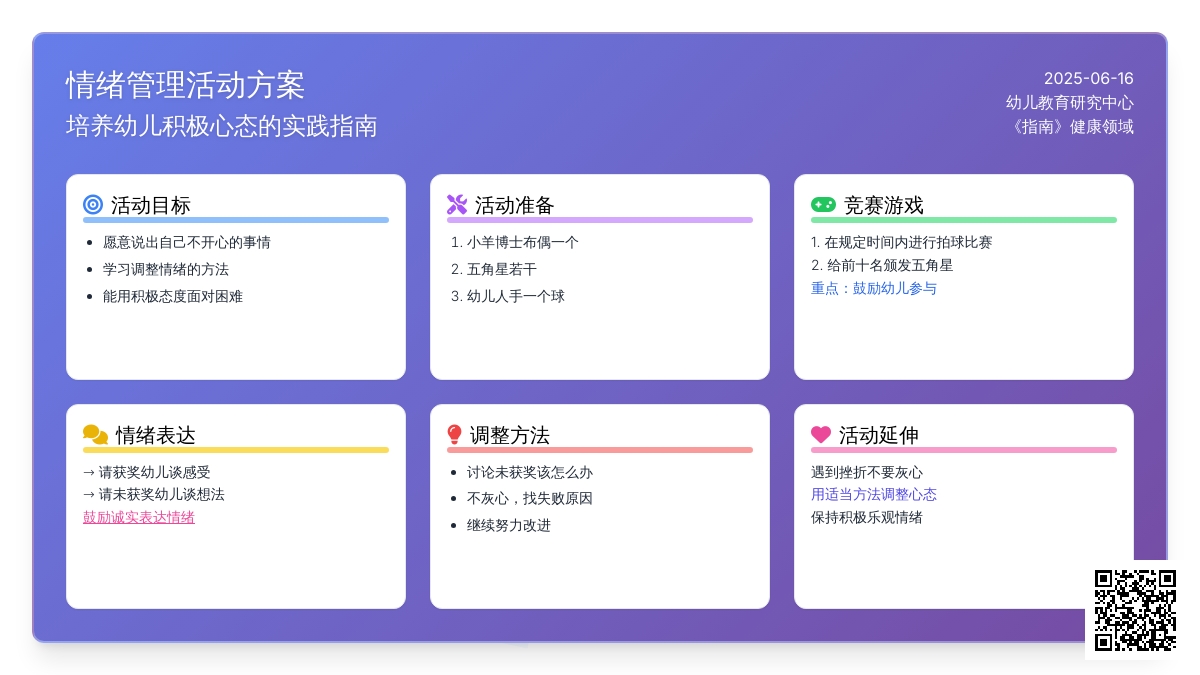 情绪管理活动方案
培养幼儿积极心态的实践指南

2025-06-16
幼儿教育研究中心
《指南》健康领域

活动目标
- 愿意说出自己不开心的事情
- 学习调整情绪的方法
- 能用积极态度面对困难

活动准备
1. 小羊博士布偶一个
2. 五角星若干
3. 幼儿人手一个球

竞赛游戏
1. 在规定时间内进行拍球比赛
2. 给前十名颁发五角星
重点：鼓励幼儿参与

情绪表达
→ 请获奖幼儿谈感受
→ 请未获奖幼儿谈想法
鼓励诚实表达情绪

调整方法
- 讨论未获奖该怎么办
- 不灰心，找失败原因
- 继续努力改进

活动延伸
遇到挫折不要灰心
用适当方法调整心态
保持积极乐观情绪